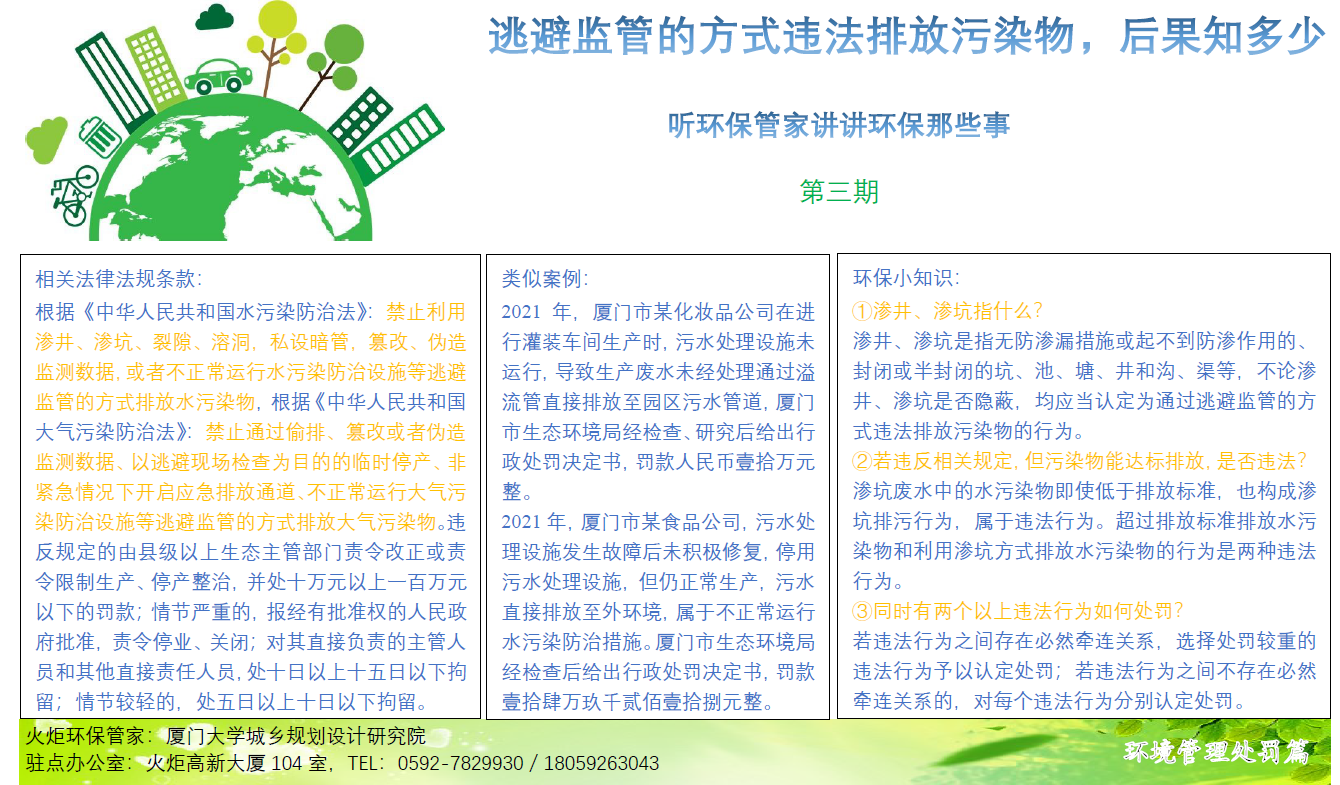 逃避监管的方式违法排放污染物，后果知多少

听环保管家讲讲环保那些事

第三期

相关法律法规条款：
根据《中华人民共和国水污染防治法》：禁止利用渗井、渗坑、裂隙、溶洞，私设暗管，篡改、伪造监测数据，或者不正常运行水污染防治设施等逃避监管的方式排放水污染物，根据《中华人民共和国大气污染防治法》：禁止通过偷排、篡改或者伪造监测数据、以逃避现场检查为目的的临时停产、非紧急情况下开启应急排放通道、不正常运行大气污染防治设施等逃避监管的方式排放大气污染物。违反规定的由县级以上生态主管部门责令改正或责令限制生产、停产整治，并处十万元以上一百万元以下的罚款；情节严重的，报经有批准权的人民政府批准，责令停业、关闭；对其直接负责的主管人员和其他直接责任人员，处十日以上十五日以下拘留；情节较轻的，处五日以上十日以下拘留。

类似案例：
2021 年，厦门市某化妆品公司在进行灌装车间生产时，污水处理设施未运行，导致生产废水未经处理通过溢流管直接排放至园区污水管道，厦门市生态环境局经检查、研究后给出行政处罚决定书，罚款人民币壹拾万元整。
2021 年，厦门市某食品公司，污水处理设施发生故障后未积极修复，停用污水处理设施，但仍正常生产，污水直接排放至外环境，属于不正常运行水污染防治措施。厦门市生态环境局经检查后给出行政处罚决定书，罚款壹拾肆万玖千贰佰壹拾捌元整。

环保小知识：
①渗井、渗坑指什么？
渗井、渗坑是指无防渗漏措施或起不到防渗作用的、封闭或半封闭的坑、池、塘、井和沟、渠等，不论渗井、渗坑是否隐蔽，均应当认定为通过逃避监管的方式违法排放污染物的行为。
②若违反相关规定，但污染物能达标排放，是否违法？
渗坑废水中的水污染物即使低于排放标准，也构成渗坑排污行为，属于违法行为。超过排放标准排放水污染物和利用渗坑方式排放水污染物的行为是两种违法行为。
③同时有两个以上违法行为如何处罚？
若违法行为之间存在必然牵连关系，选择处罚较重的违法行为予以认定处罚；若违法行为之间不存在必然牵连关系的，对每个违法行为分别认定处罚。

火炬环保管家：厦门大学城乡规划设计研究院
驻点办公室：火炬高新大厦 104 室，TEL：0592-7829930 / 18059263043

环境管理处罚篇